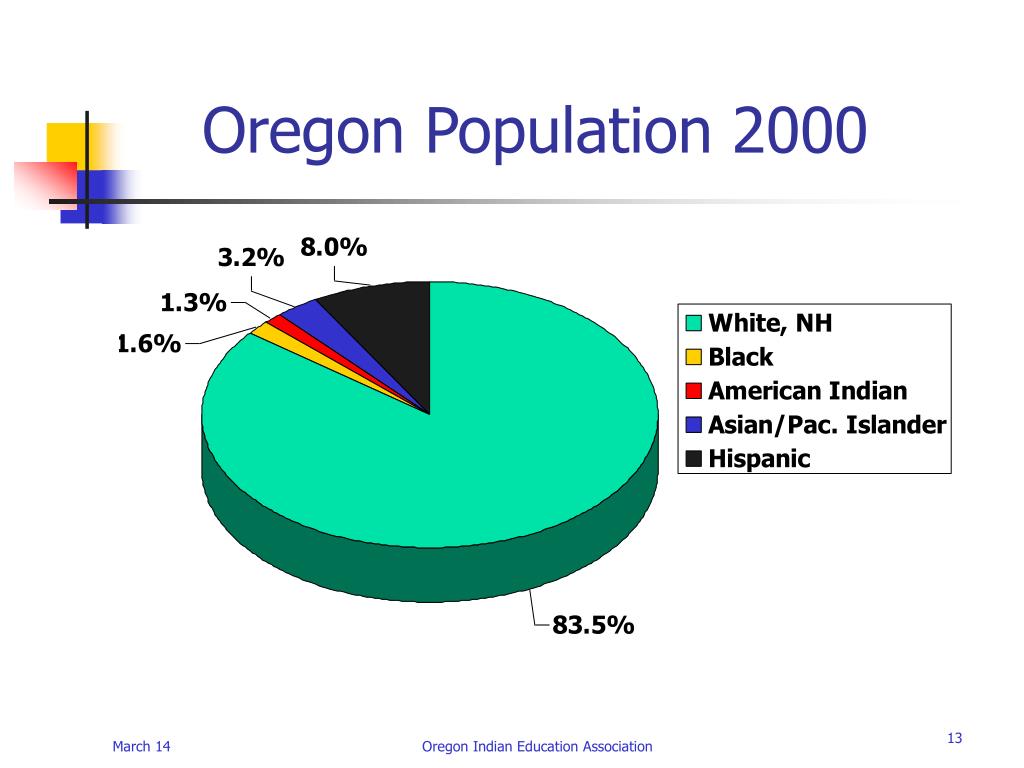 Oregon Population 2000

3.2%
8.0%
1.3%
1.6%
83.5%

White, NH
Black
American Indian
Asian/Pac. Islander
Hispanic

March 14
Oregon Indian Education Association
13